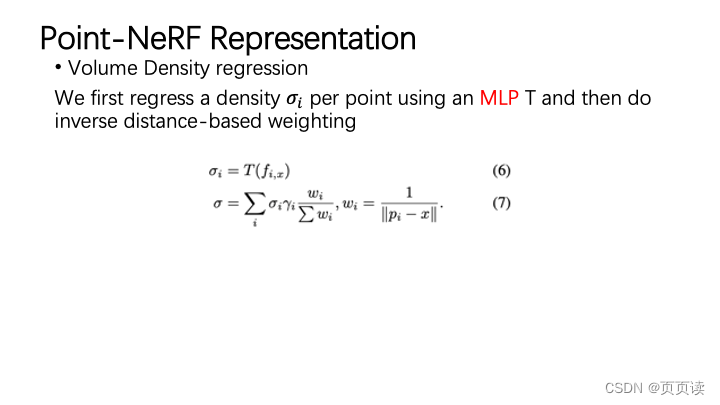 Point-NeRF Representation

• Volume Density regression

We first regress a density $\sigma_i$ per point using an MLP T and then do inverse distance-based weighting

$\sigma_i = T(f_{i,x})$ (6)

$\sigma = \sum_i \sigma_i \gamma_i \frac{w_i}{\sum w_i}, w_i = \frac{1}{\|p_i - x\|}.$ (7)

CSDN @页页读